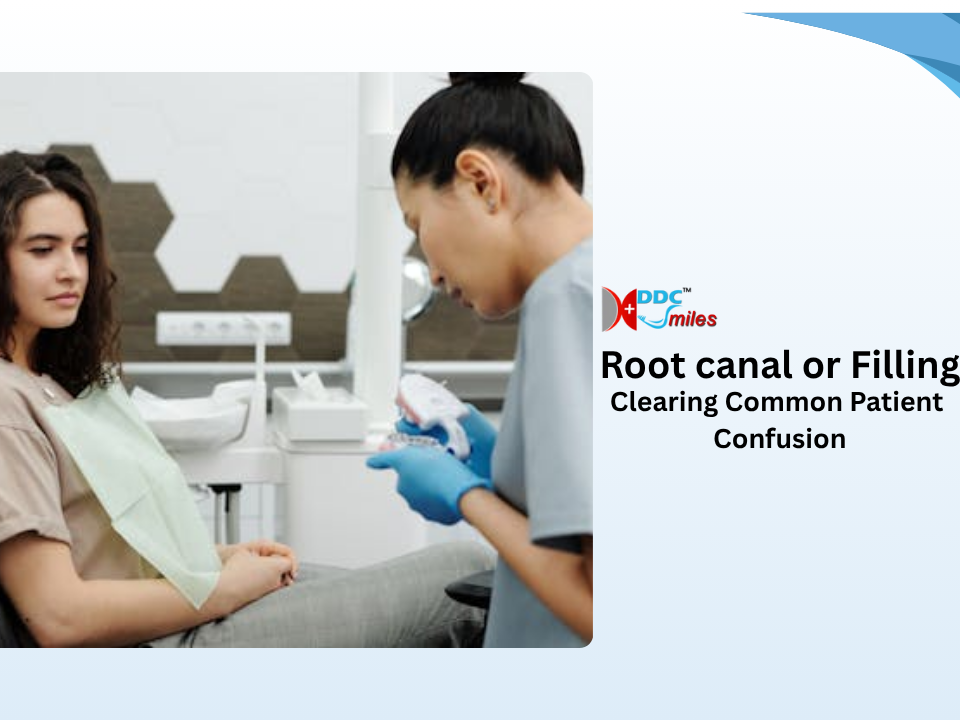 DDC™ Smiles

Root canal or Filling

Clearing Common Patient Confusion